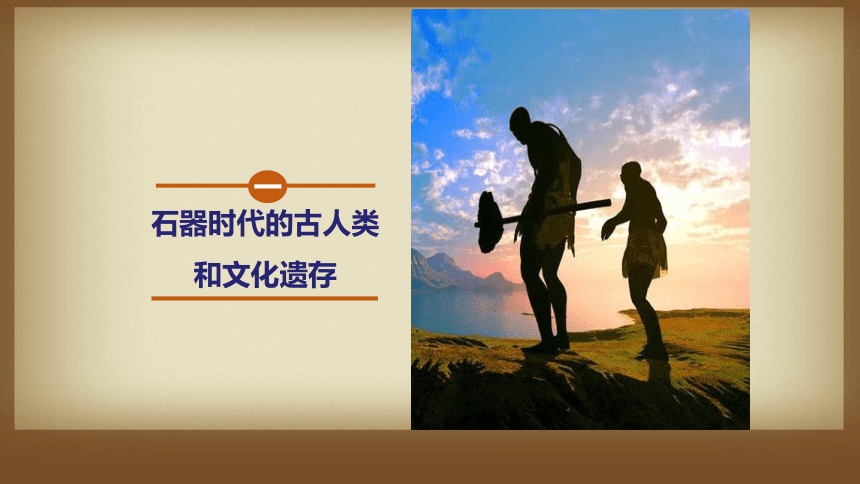 一

石器时代的古人类和文化遗存